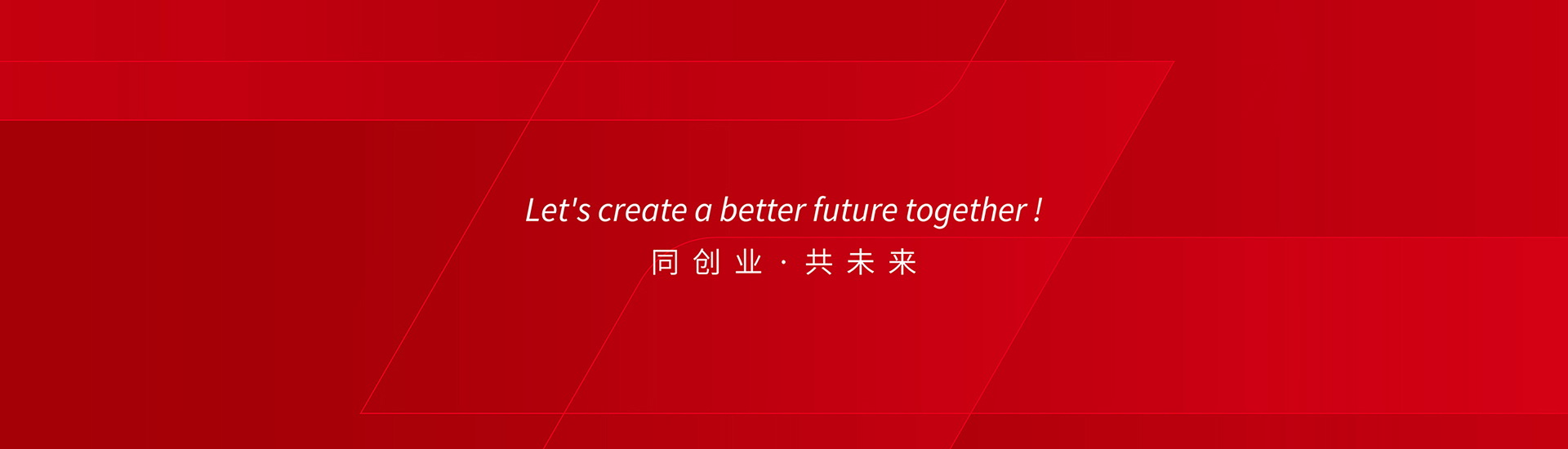 Let's create a better future together !

同创业 · 共未来